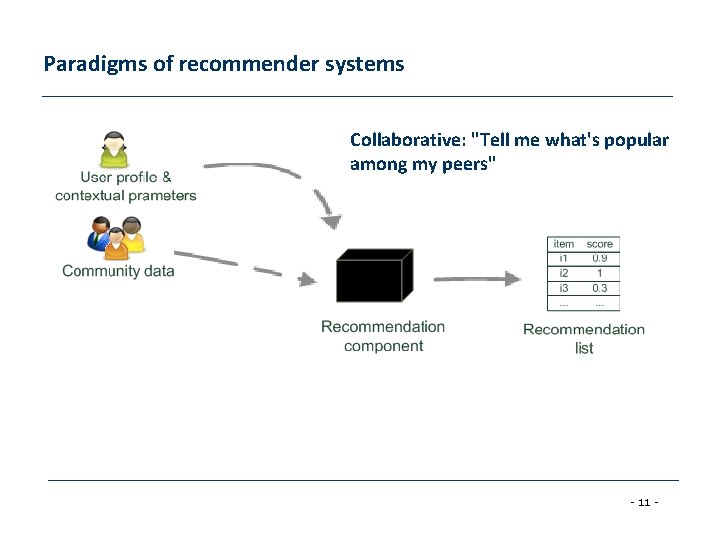 Paradigms of recommender systems

Collaborative: "Tell me what's popular among my peers"

User profile & contextual prameters

Community data

Recommendation component

| item | score |
|---|---|
| i1 | 0.9 |
| i2 | 1 |
| i3 | 0.3 |
| ... | ... |

Recommendation list

- 11 -